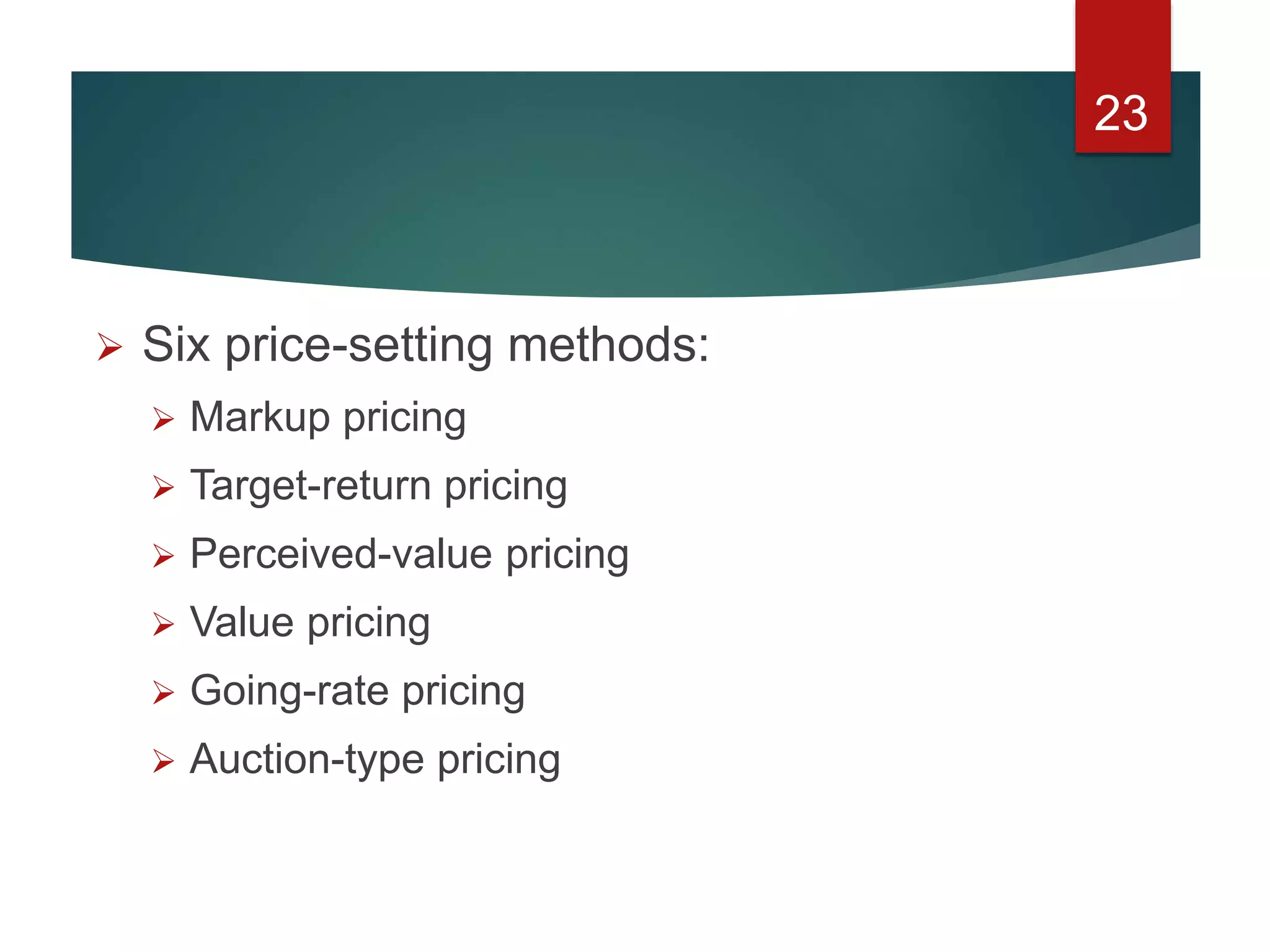 23

➢ Six price-setting methods:
➢ Markup pricing
➢ Target-return pricing
➢ Perceived-value pricing
➢ Value pricing
➢ Going-rate pricing
➢ Auction-type pricing